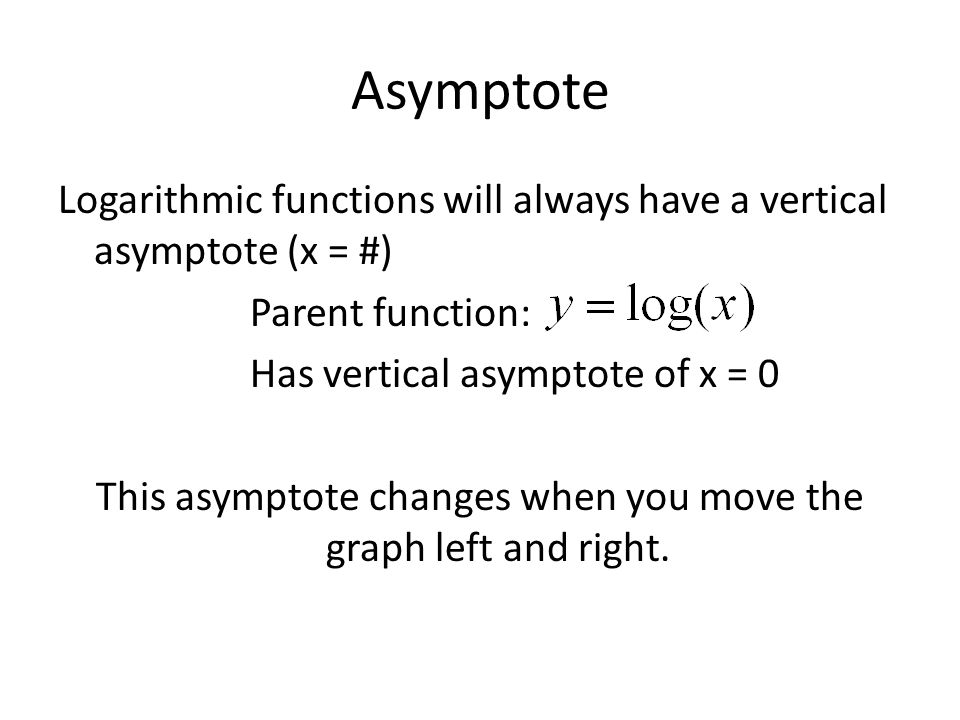 Asymptote

Logarithmic functions will always have a vertical asymptote (x = #)

Parent function: $y = \log(x)$

Has vertical asymptote of x = 0

This asymptote changes when you move the graph left and right.